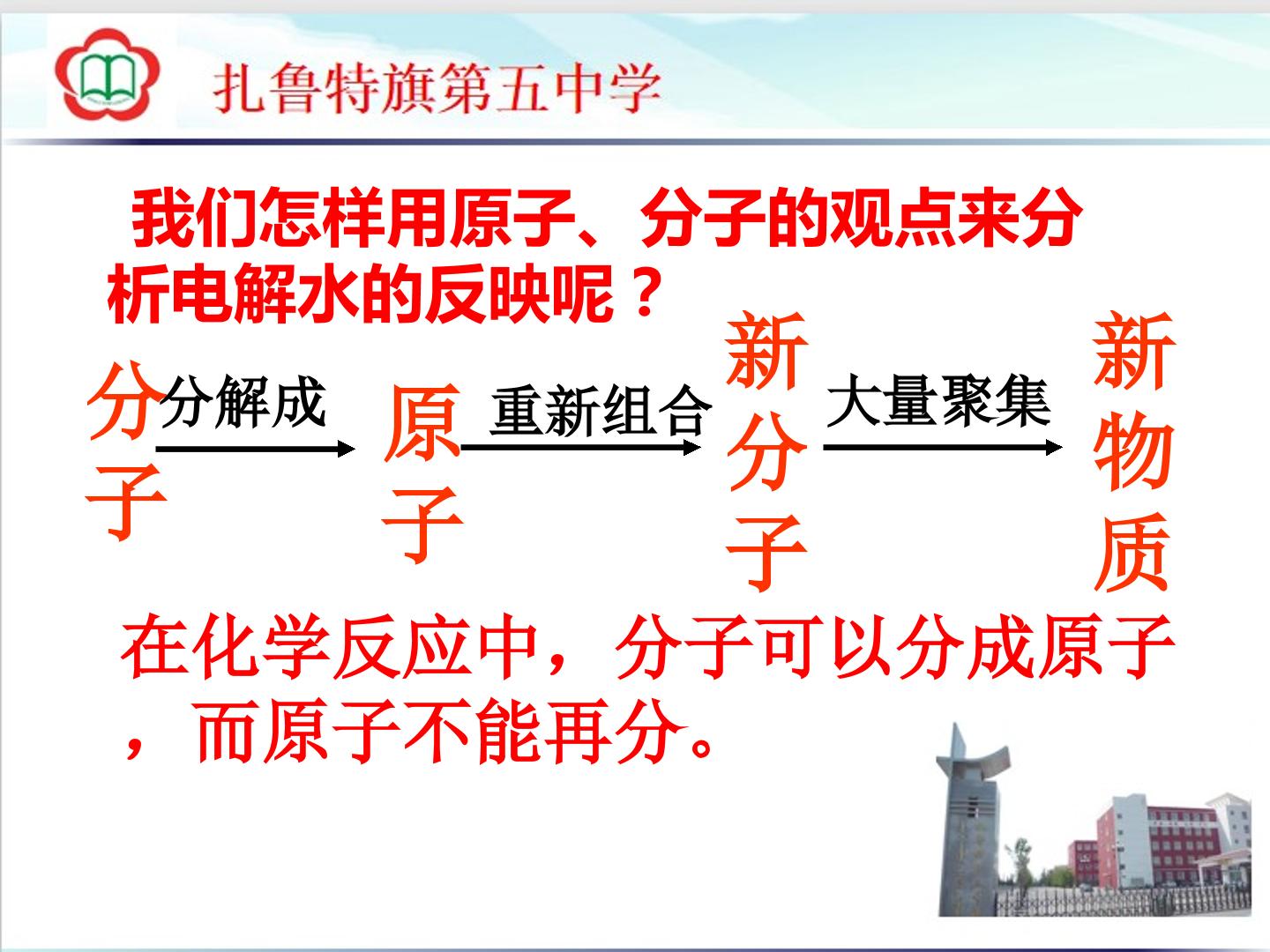 扎鲁特旗第五中学

我们怎样用原子、分子的观点来分析电解水的反映呢？

分子

分解成

原子

重新组合

新分子

大量聚集

新物质

在化学反应中，分子可以分成原子，而原子不能再分。